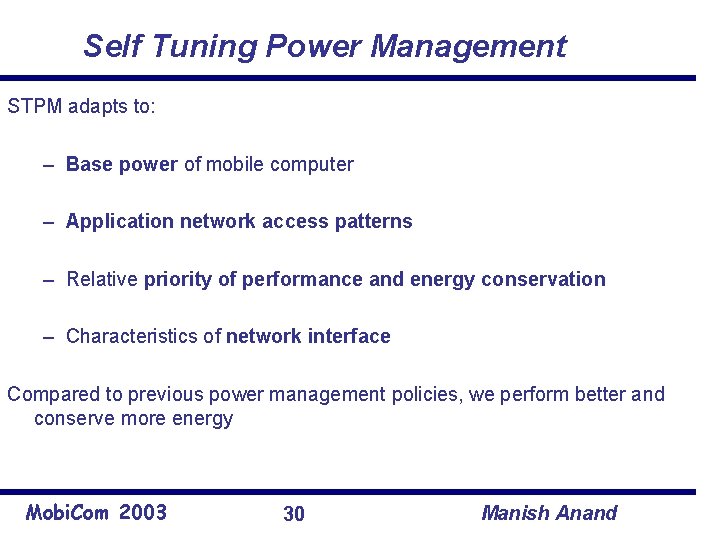 Self Tuning Power Management

STPM adapts to:

– Base power of mobile computer

– Application network access patterns

– Relative priority of performance and energy conservation

– Characteristics of network interface

Compared to previous power management policies, we perform better and conserve more energy

MobiCom 2003

30

Manish Anand